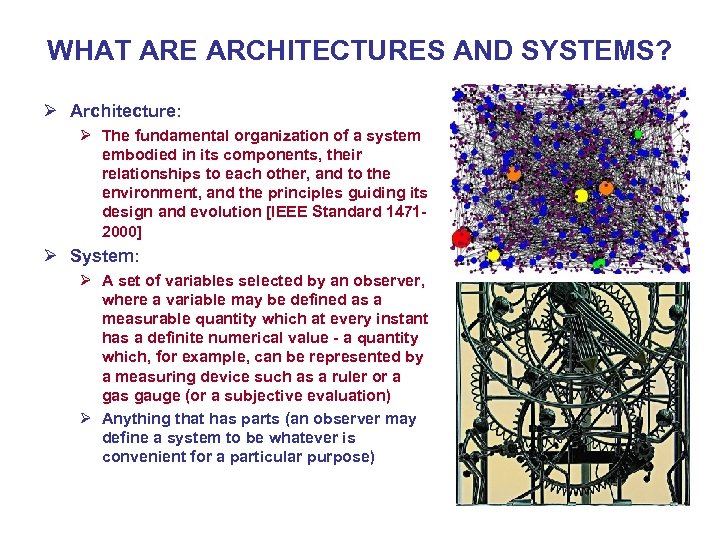 WHAT ARE ARCHITECTURES AND SYSTEMS?

➢ Architecture:

➢ The fundamental organization of a system embodied in its components, their relationships to each other, and to the environment, and the principles guiding its design and evolution [IEEE Standard 1471-2000]

➢ System:

➢ A set of variables selected by an observer, where a variable may be defined as a measurable quantity which at every instant has a definite numerical value - a quantity which, for example, can be represented by a measuring device such as a ruler or a gas gauge (or a subjective evaluation)

➢ Anything that has parts (an observer may define a system to be whatever is convenient for a particular purpose)